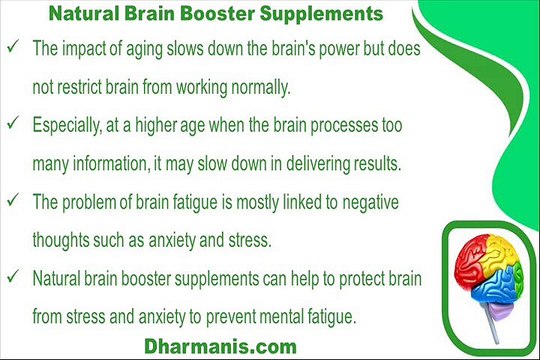 Natural Brain Booster Supplements

✓ The impact of aging slows down the brain's power but does not restrict brain from working normally.

✓ Especially, at a higher age when the brain processes too many information, it may slow down in delivering results.

✓ The problem of brain fatigue is mostly linked to negative thoughts such as anxiety and stress.

✓ Natural brain booster supplements can help to protect brain from stress and anxiety to prevent mental fatigue.

Dharmanis.com